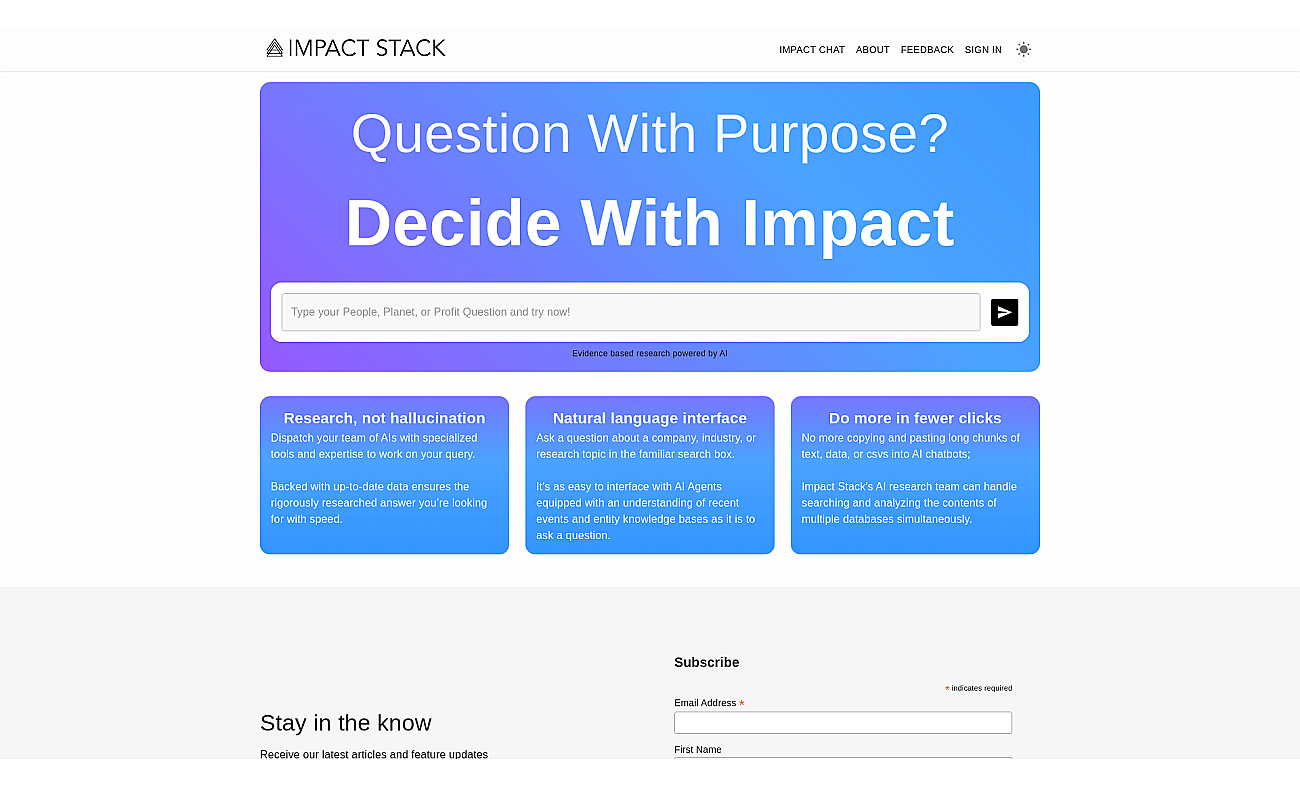 IMPACT STACK

IMPACT CHAT ABOUT FEEDBACK SIGN IN

Question With Purpose?

Decide With Impact

Type your People, Planet, or Profit Question and try now!

Evidence based research powered by AI

Research, not hallucination

Dispatch your team of AIs with specialized tools and expertise to work on your query.

Backed with up-to-date data ensures the rigorously researched answer you're looking for with speed.

Natural language interface

Ask a question about a company, industry, or research topic in the familiar search box.

It's as easy to interface with AI Agents equipped with an understanding of recent events and entity knowledge bases as it is to ask a question.

Do more in fewer clicks

No more copying and pasting long chunks of text, data, or csvs into AI chatbots;

Impact Stack's AI research team can handle searching and analyzing the contents of multiple databases simultaneously.

Stay in the know

Receive our latest articles and feature updates

Subscribe

* indicates required

Email Address *

First Name